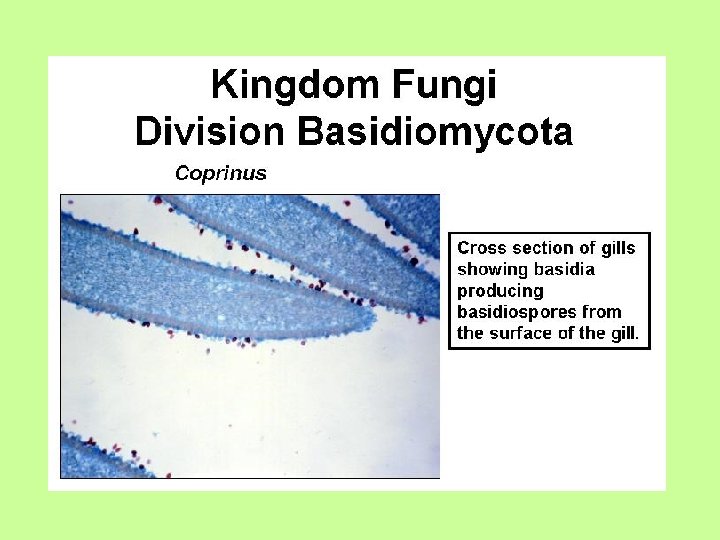 Kingdom Fungi
Division Basidiomycota

Coprinus

Cross section of gills showing basidia producing basidiospores from the surface of the gill.